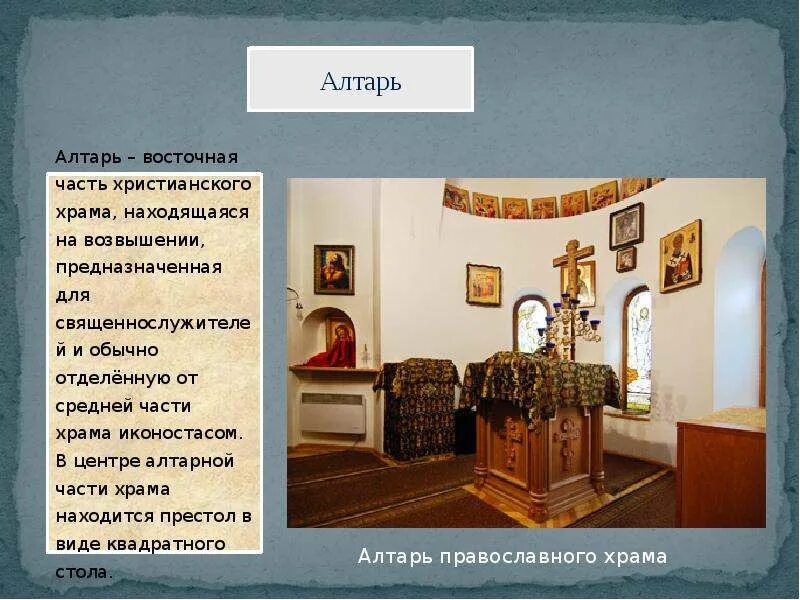 Алтарь

Алтарь – восточная часть христианского храма, находящаяся на возвышении, предназначенная для священнослужителей и обычно отделённую от средней части храма иконостасом. В центре алтарной части храма находится престол в виде квадратного стола.

Алтарь православного храма